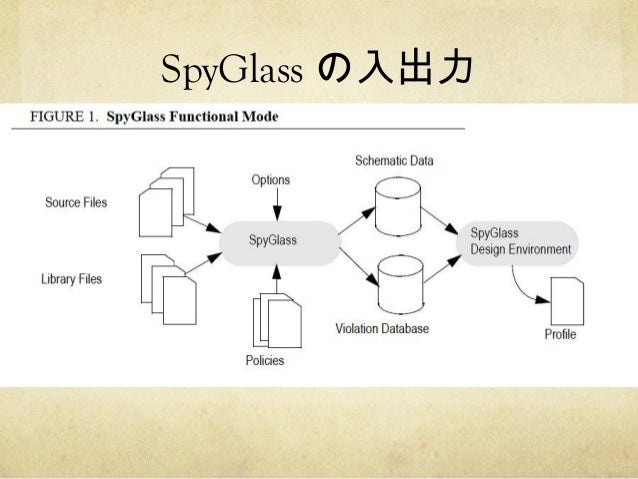 SpyGlass の入出力

FIGURE 1. SpyGlass Functional Mode

Source Files

Library Files

Options

SpyGlass

Policies

Schematic Data

Violation Database

SpyGlass
Design Environment

Profile